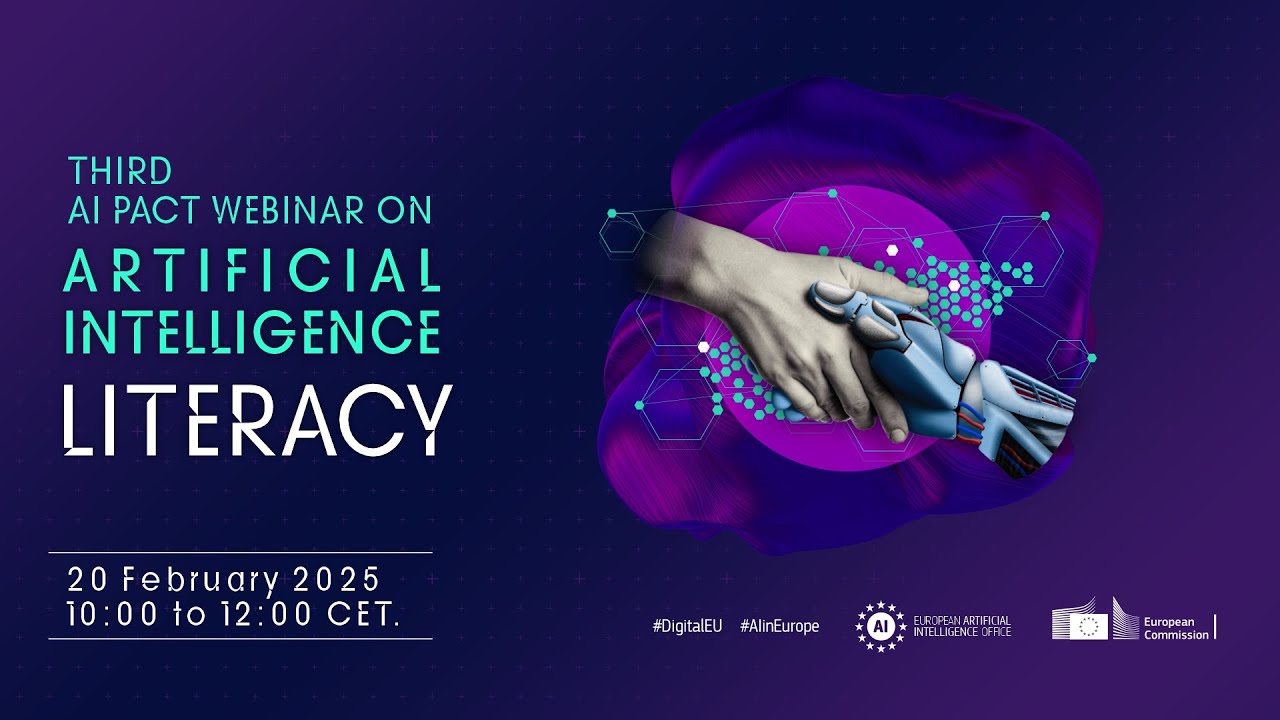 THIRD
AI PACT WEBINAR ON
ARTIFICIAL
INTELLIGENCE
LITERACY

20 February 2025
10:00 to 12:00 CET.

#DigitalEU #AIinEurope

AI
EUROPEAN ARTIFICIAL
INTELLIGENCE OFFICE

European
Commission